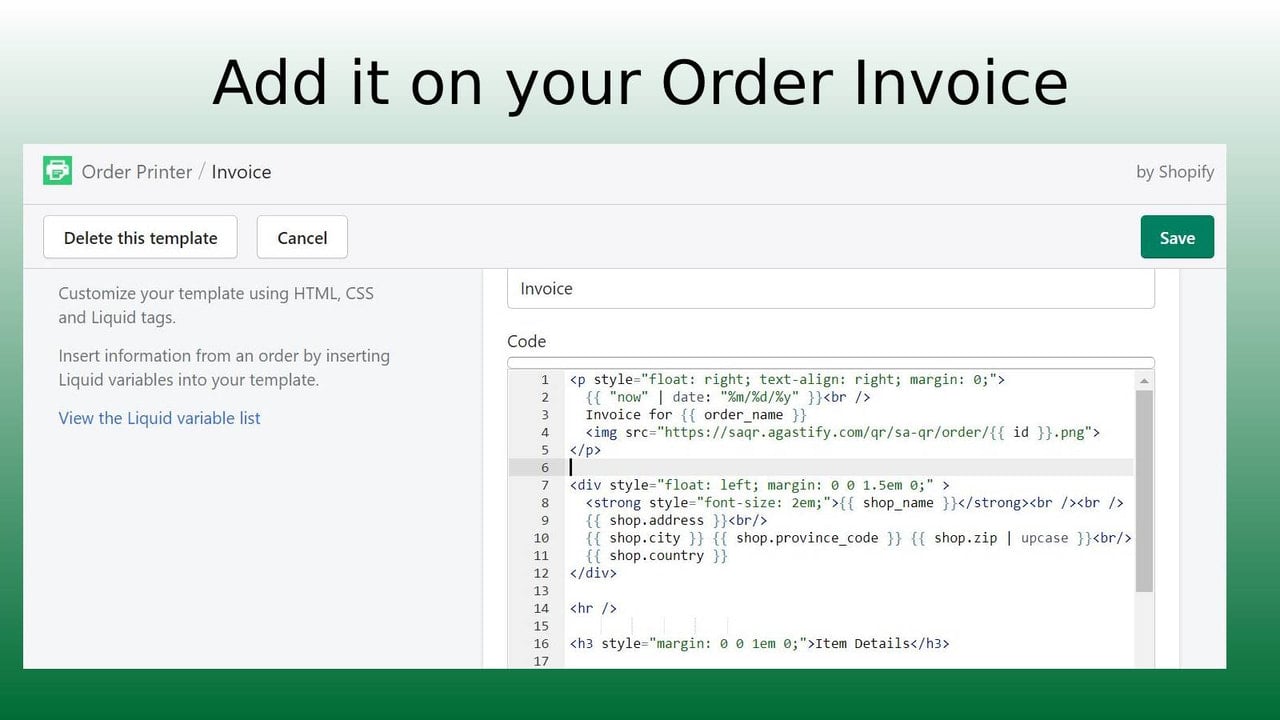 Add it on your Order Invoice

Order Printer / Invoice

by Shopify

Delete this template

Cancel

Save

Customize your template using HTML, CSS and Liquid tags.

Insert information from an order by inserting Liquid variables into your template.

View the Liquid variable list

Invoice

Code

1 <p style="float: right; text-align: right; margin: 0;">
2 {{ "now" | date: "%m/%d/%y" }}<br />
3 Invoice for {{ order_name }}
4 <img src="https://saqr.agastify.com/qr/sa-qr/order/{{ id }}.png">
5 </p>
6
7 <div style="float: left; margin: 0 0 1.5em 0;" >
8 <strong style="font-size: 2em;">{{ shop_name }}</strong><br /><br />
9 {{ shop.address }}<br/>
10 {{ shop.city }} {{ shop.province_code }} {{ shop.zip | upcase }}<br/>
11 {{ shop.country }}
12 </div>
13
14 <hr />
15
16 <h3 style="margin: 0 0 1em 0;">Item Details</h3>
17